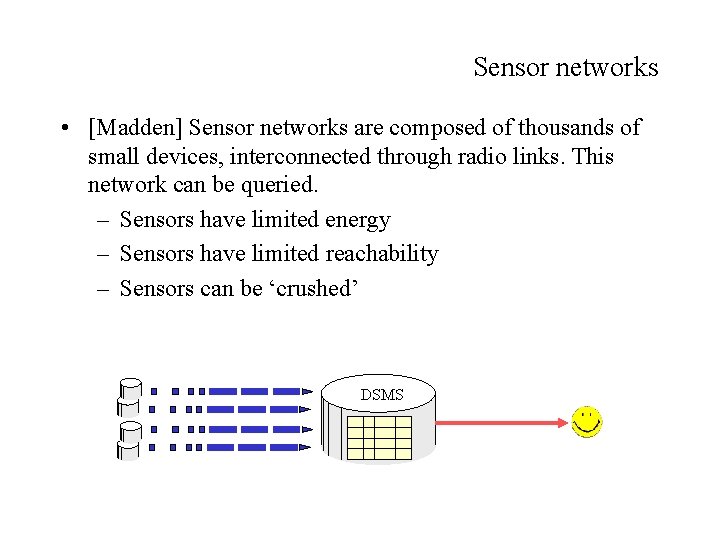 Sensor networks

• [Madden] Sensor networks are composed of thousands of small devices, interconnected through radio links. This network can be queried.
– Sensors have limited energy
– Sensors have limited reachability
– Sensors can be ‘crushed’

DSMS